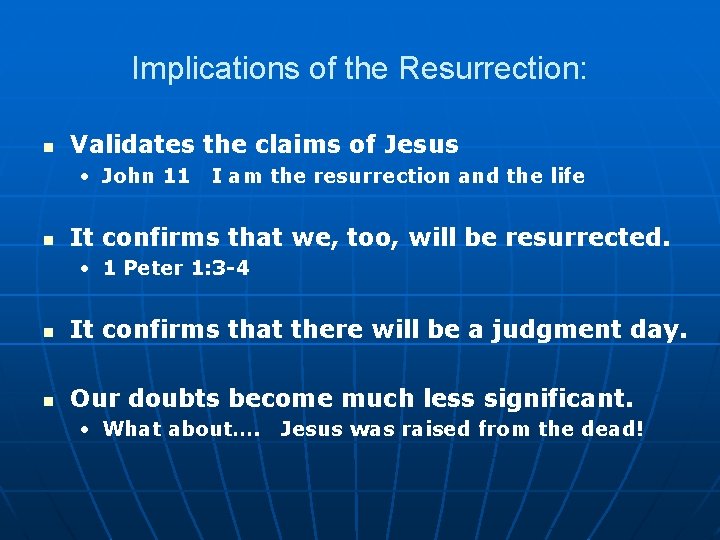 Implications of the Resurrection:

- Validates the claims of Jesus
  - John 11 I am the resurrection and the life

- It confirms that we, too, will be resurrected.
  - 1 Peter 1:3-4

- It confirms that there will be a judgment day.

- Our doubts become much less significant.
  - What about…. Jesus was raised from the dead!